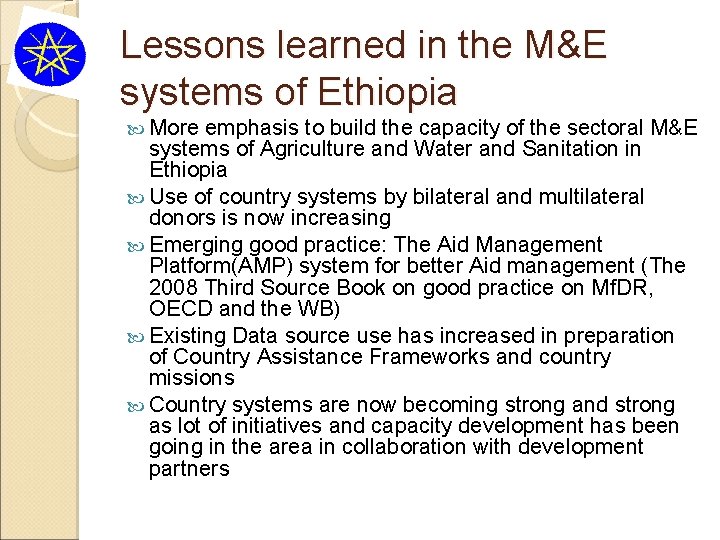 Lessons learned in the M&E systems of Ethiopia

More emphasis to build the capacity of the sectoral M&E systems of Agriculture and Water and Sanitation in Ethiopia

Use of country systems by bilateral and multilateral donors is now increasing

Emerging good practice: The Aid Management Platform(AMP) system for better Aid management (The 2008 Third Source Book on good practice on MfDR, OECD and the WB)

Existing Data source use has increased in preparation of Country Assistance Frameworks and country missions

Country systems are now becoming strong and strong as lot of initiatives and capacity development has been going in the area in collaboration with development partners